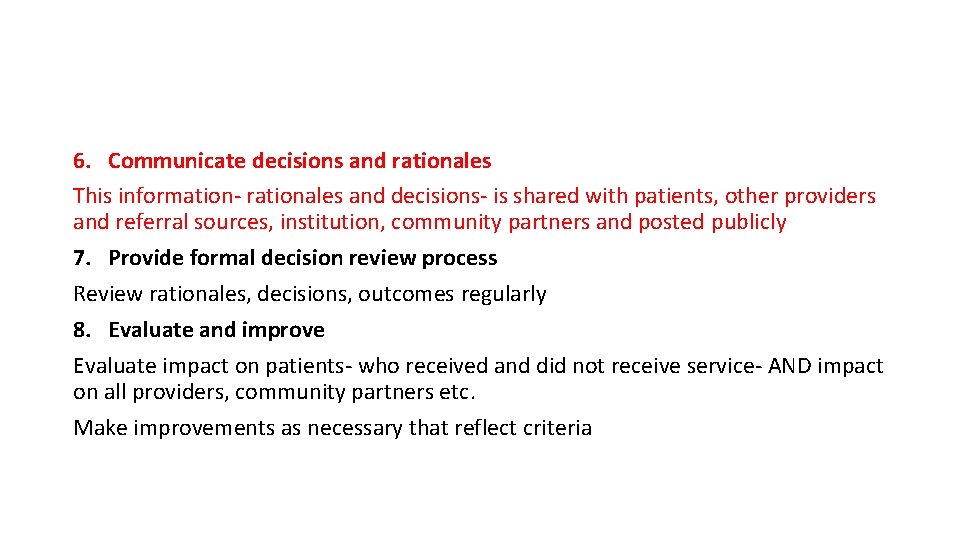 6. Communicate decisions and rationales

This information- rationales and decisions- is shared with patients, other providers and referral sources, institution, community partners and posted publicly

7. Provide formal decision review process

Review rationales, decisions, outcomes regularly

8. Evaluate and improve

Evaluate impact on patients- who received and did not receive service- AND impact on all providers, community partners etc.

Make improvements as necessary that reflect criteria